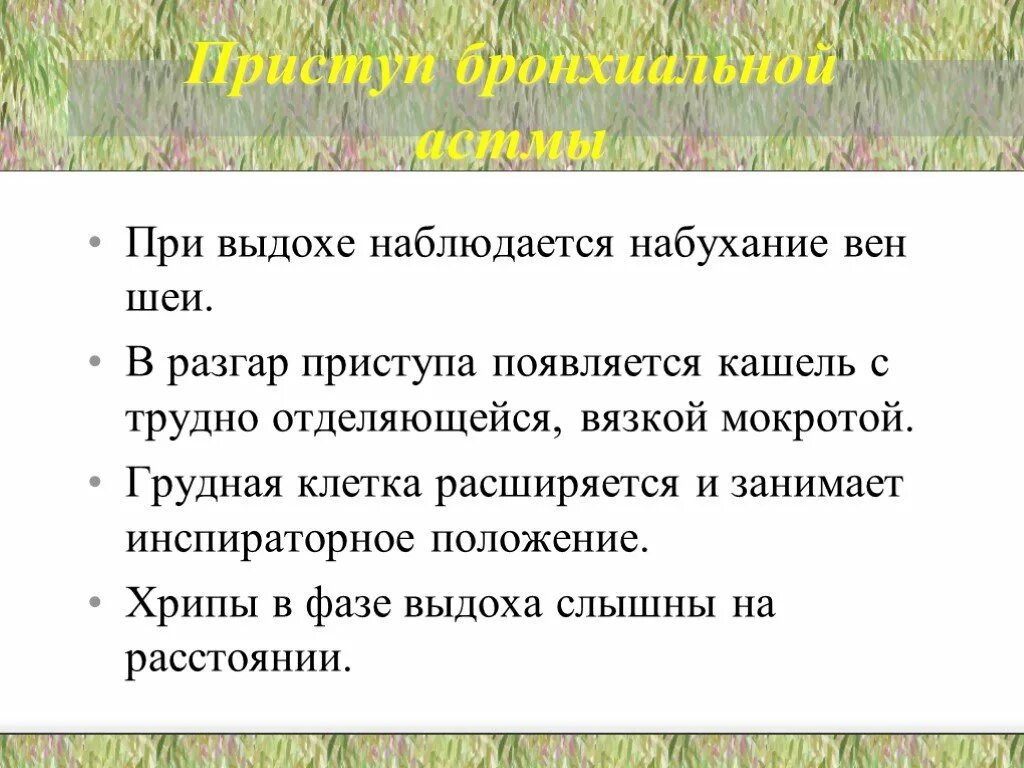 Приступ бронхиальной астмы

• При выдохе наблюдается набухание вен шеи.
• В разгар приступа появляется кашель с трудно отделяющейся, вязкой мокротой.
• Грудная клетка расширяется и занимает инспираторное положение.
• Хрипы в фазе выдоха слышны на расстоянии.